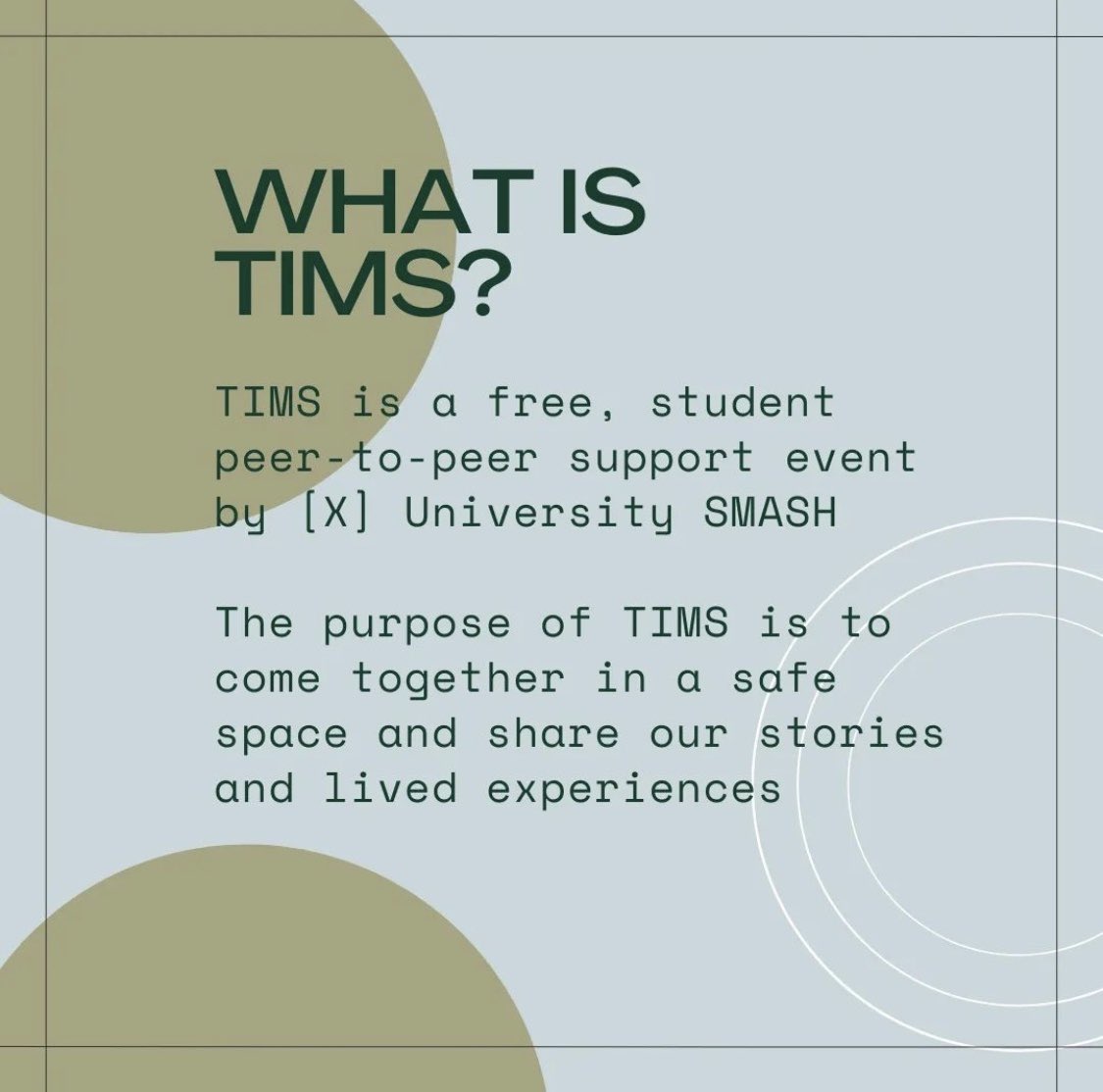 WHAT IS TIMS?

TIMS is a free, student peer-to-peer support event by [X] University SMASH

The purpose of TIMS is to come together in a safe space and share our stories and lived experiences